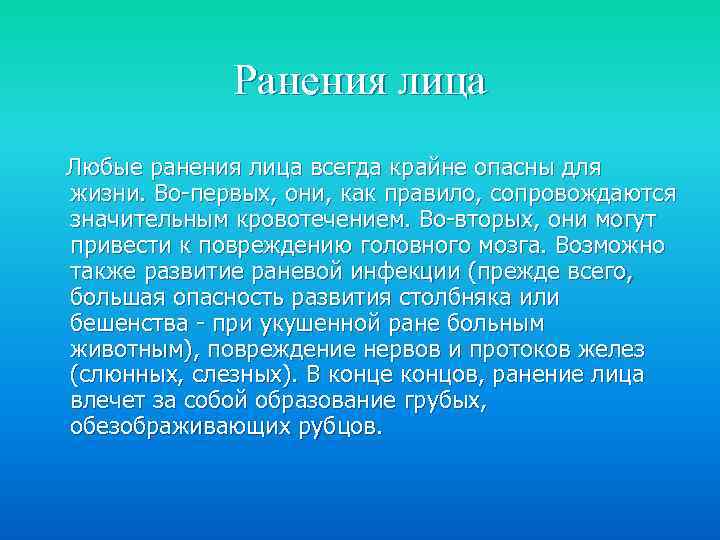 Ранения лица

Любые ранения лица всегда крайне опасны для жизни. Во-первых, они, как правило, сопровождаются значительным кровотечением. Во-вторых, они могут привести к повреждению головного мозга. Возможно также развитие раневой инфекции (прежде всего, большая опасность развития столбняка или бешенства - при укушенной ране больным животным), повреждение нервов и протоков желез (слюнных, слезных). В конце концов, ранение лица влечет за собой образование грубых, обезображивающих рубцов.